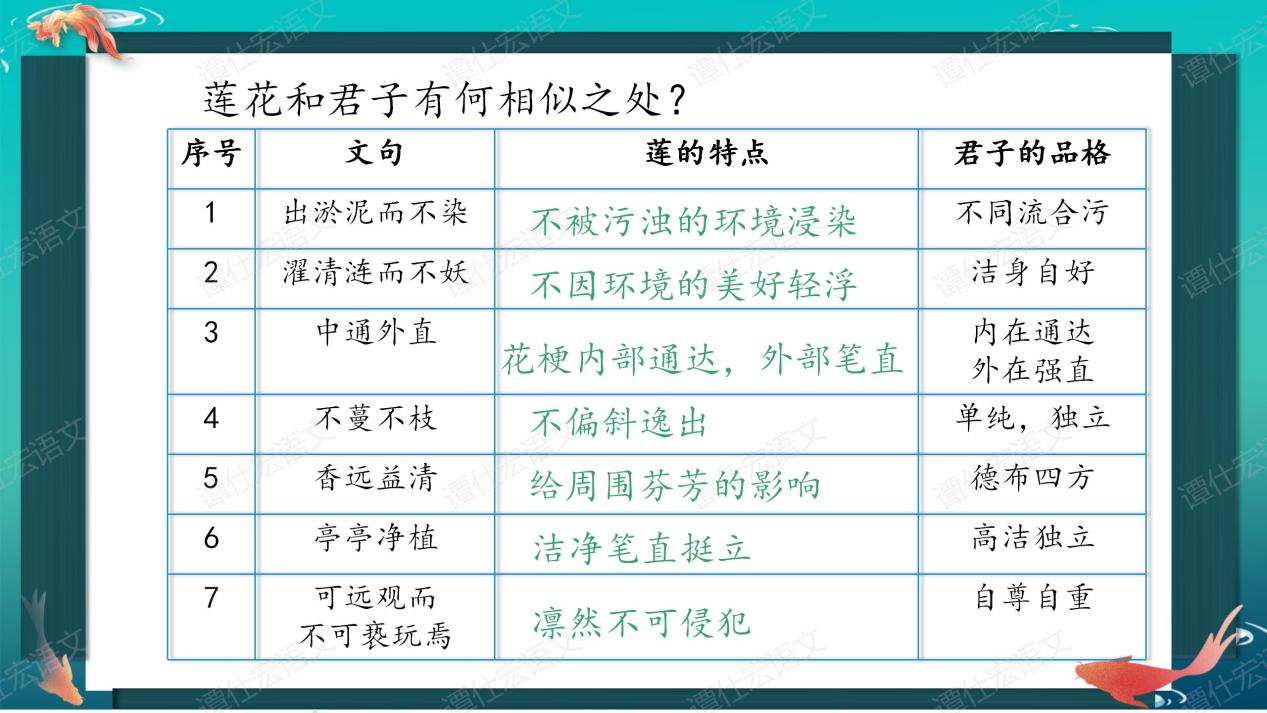 莲花和君子有何相似之处？

| 序号 | 文句 | 莲的特点 | 君子的品格 |
|---|---|---|---|
| 1 | 出淤泥而不染 | 不被污浊的环境浸染 | 不同流合污 |
| 2 | 濯清涟而不妖 | 不因环境的美好轻浮 | 洁身自好 |
| 3 | 中通外直 | 花梗内部通达，外部笔直 | 内在通达 外在强直 |
| 4 | 不蔓不枝 | 不偏斜逸出 | 单纯，独立 |
| 5 | 香远益清 | 给周围芬芳的影响 | 德布四方 |
| 6 | 亭亭净植 | 洁净笔直挺立 | 高洁独立 |
| 7 | 可远观而不可亵玩焉 | 凛然不可侵犯 | 自尊自重 |

谭仕宏语文